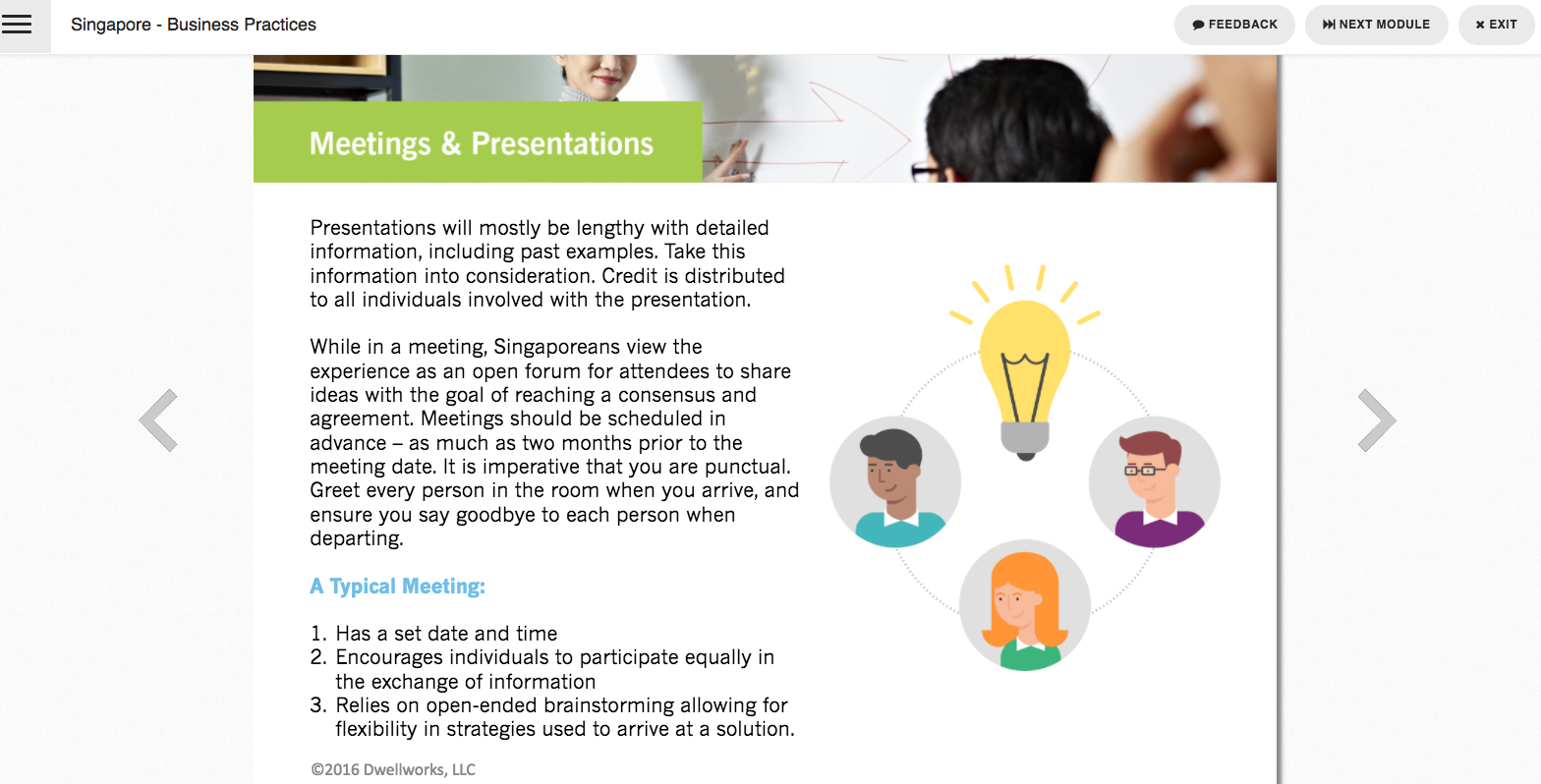 Singapore - Business Practices

FEEDBACK

NEXT MODULE

EXIT

Meetings & Presentations

Presentations will mostly be lengthy with detailed information, including past examples. Take this information into consideration. Credit is distributed to all individuals involved with the presentation.

While in a meeting, Singaporeans view the experience as an open forum for attendees to share ideas with the goal of reaching a consensus and agreement. Meetings should be scheduled in advance – as much as two months prior to the meeting date. It is imperative that you are punctual. Greet every person in the room when you arrive, and ensure you say goodbye to each person when departing.

A Typical Meeting:

1. Has a set date and time
2. Encourages individuals to participate equally in the exchange of information
3. Relies on open-ended brainstorming allowing for flexibility in strategies used to arrive at a solution.

©2016 Dwellworks, LLC